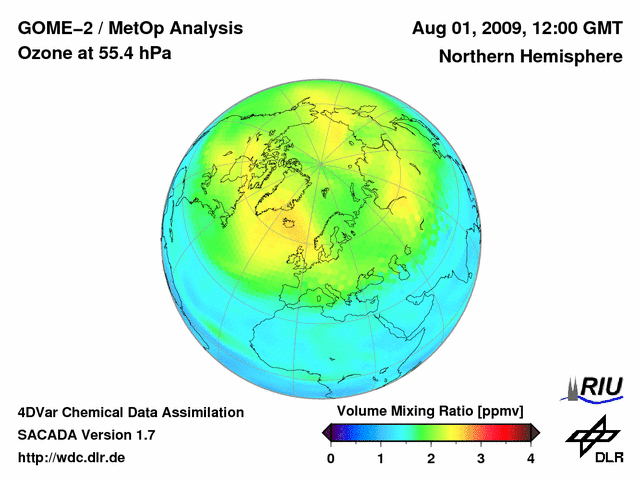 GOME–2 / MetOp Analysis
Ozone at 55.4 hPa

Aug 01, 2009, 12:00 GMT
Northern Hemisphere

4DVar Chemical Data Assimilation
SACADA Version 1.7
http://wdc.dlr.de

Volume Mixing Ratio [ppmv]
0 1 2 3 4

RIU

DLR